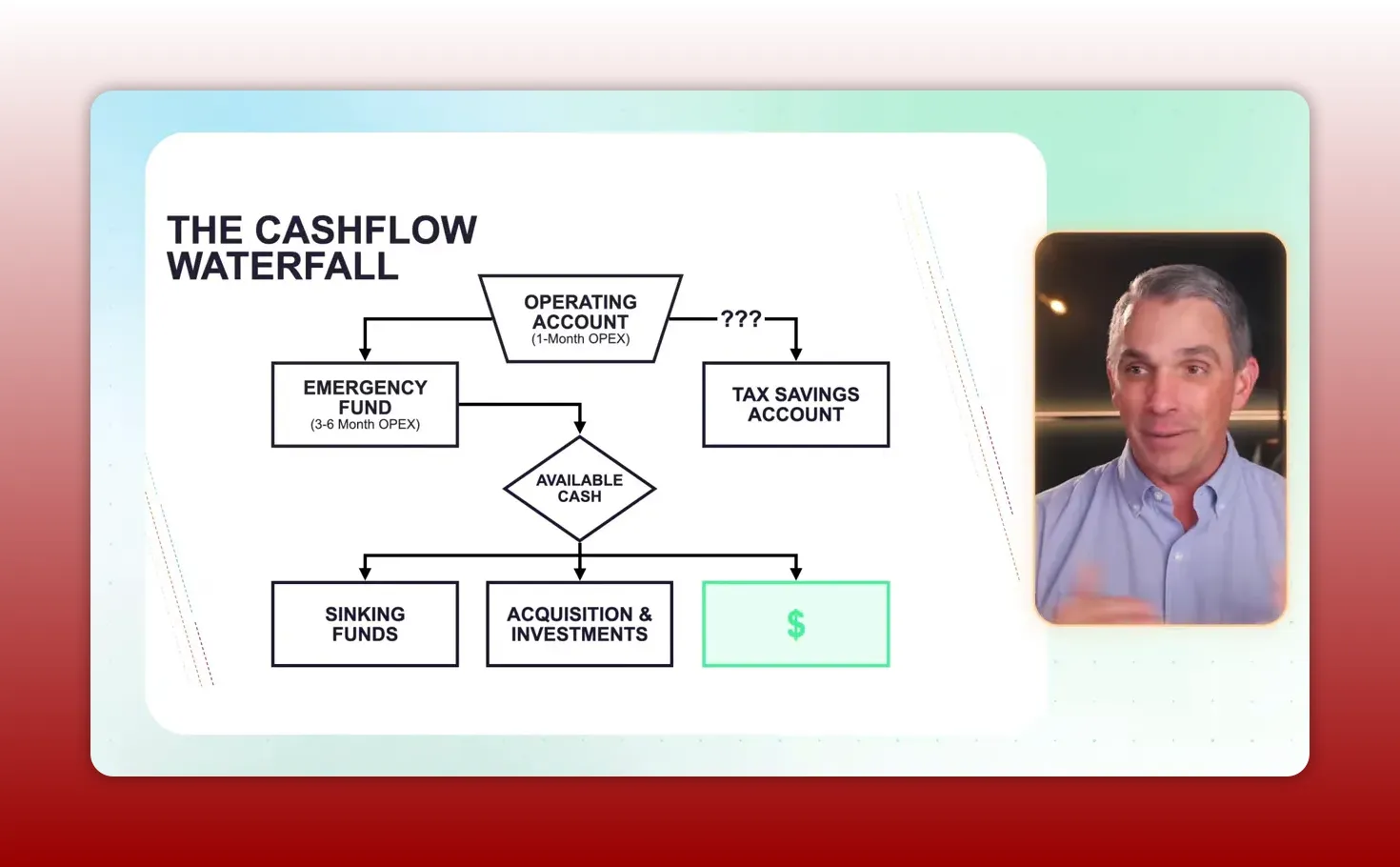 THE CASHFLOW WATERFALL

OPERATING ACCOUNT
(1-Month OPEX)

???

EMERGENCY FUND
(3-6 Month OPEX)

TAX SAVINGS ACCOUNT

AVAILABLE CASH

SINKING FUNDS

ACQUISITION & INVESTMENTS

$